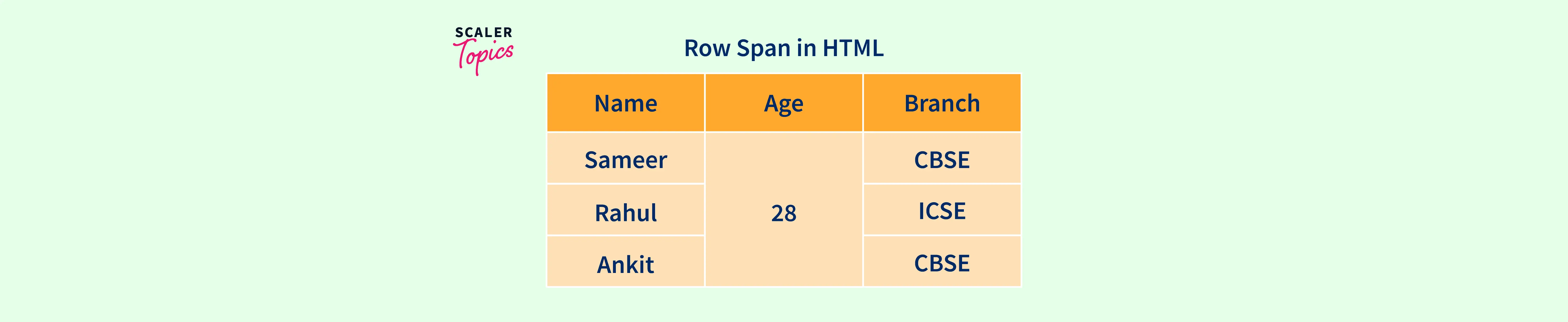 SCALER Topics

Row Span in HTML

| Name | Age | Branch |
|---|---|---|
| Sameer | 28 | CBSE |
| Rahul | | ICSE |
| Ankit | | CBSE |